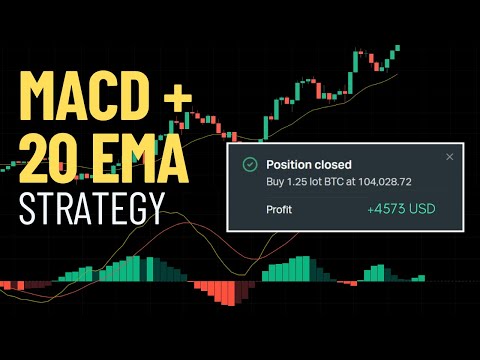 MACD +
20 EMA
STRATEGY

Position closed
Buy 1.25 lot BTC at 104,028.72

Profit +4573 USD